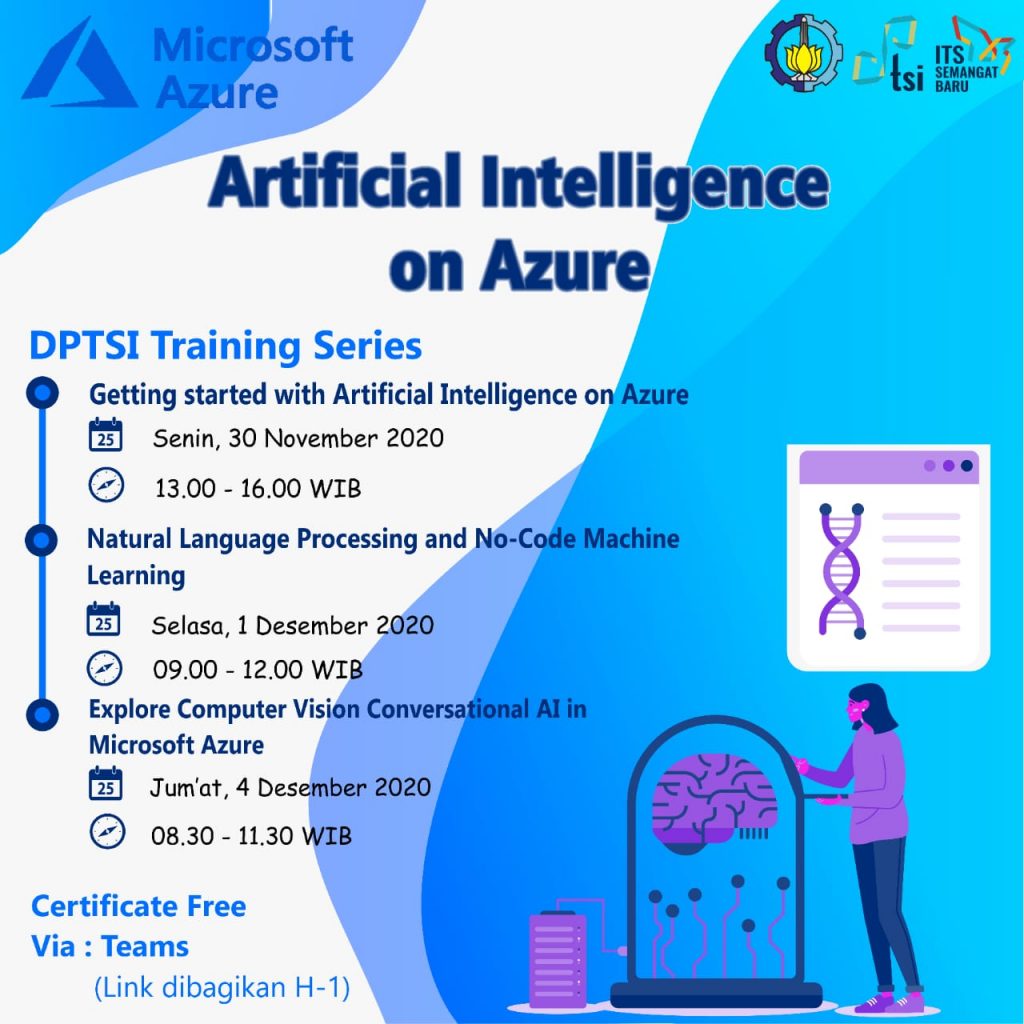 Microsoft Azure

tsi

ITS SEMANGAT BARU

Artificial Intelligence on Azure

DPTSI Training Series

Getting started with Artificial Intelligence on Azure

25 Senin, 30 November 2020

13.00 - 16.00 WIB

Natural Language Processing and No-Code Machine Learning

25 Selasa, 1 Desember 2020

09.00 - 12.00 WIB

Explore Computer Vision Conversational AI in Microsoft Azure

25 Jum'at, 4 Desember 2020

08.30 - 11.30 WIB

Certificate Free
Via : Teams
(Link dibagikan H-1)